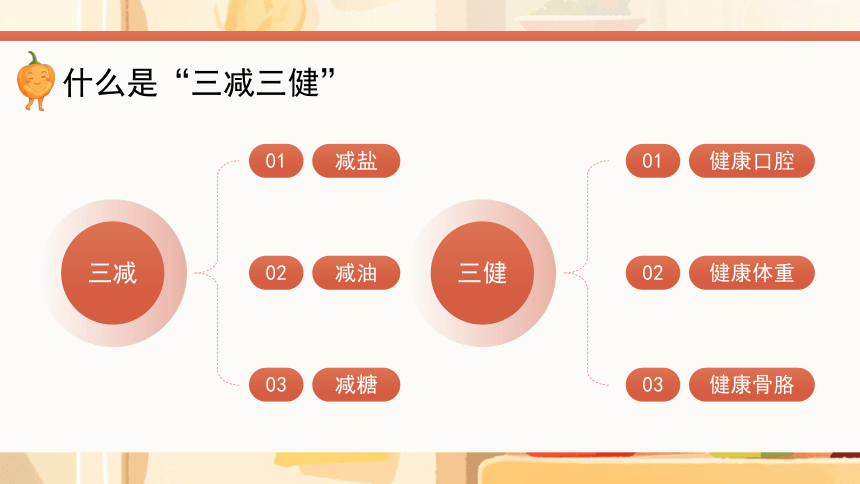 什么是“三减三健”

三减

01 减盐

02 减油

03 减糖

三健

01 健康口腔

02 健康体重

03 健康骨胳